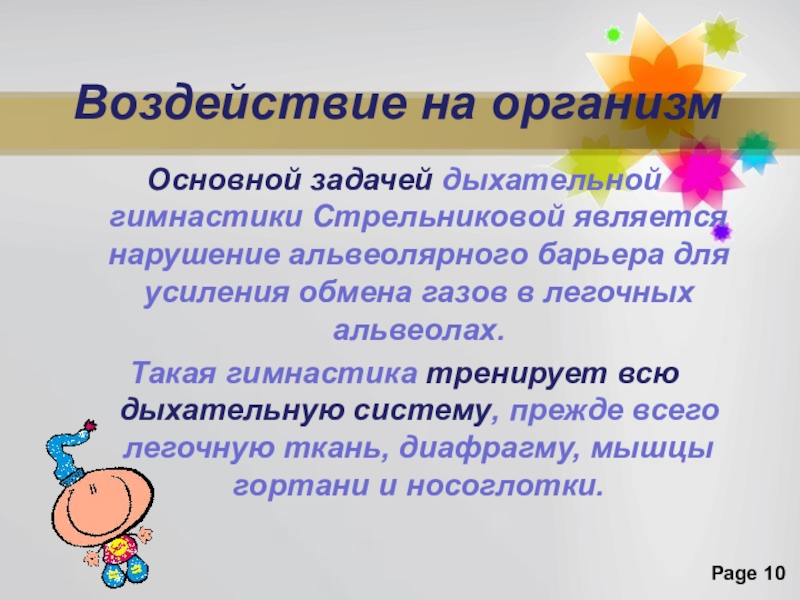 Воздействие на организм

Основной задачей дыхательной гимнастики Стрельниковой является нарушение альвеолярного барьера для усиления обмена газов в легочных альвеолах.

Такая гимнастика тренирует всю дыхательную систему, прежде всего легочную ткань, диафрагму, мышцы гортани и носоглотки.

Page 10